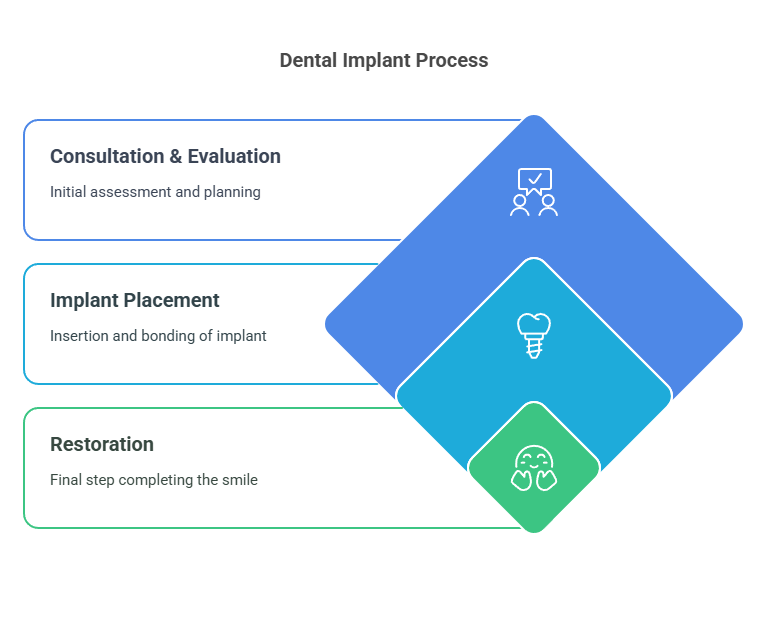 Dental Implant Process

Consultation & Evaluation

Initial assessment and planning

Implant Placement

Insertion and bonding of implant

Restoration

Final step completing the smile